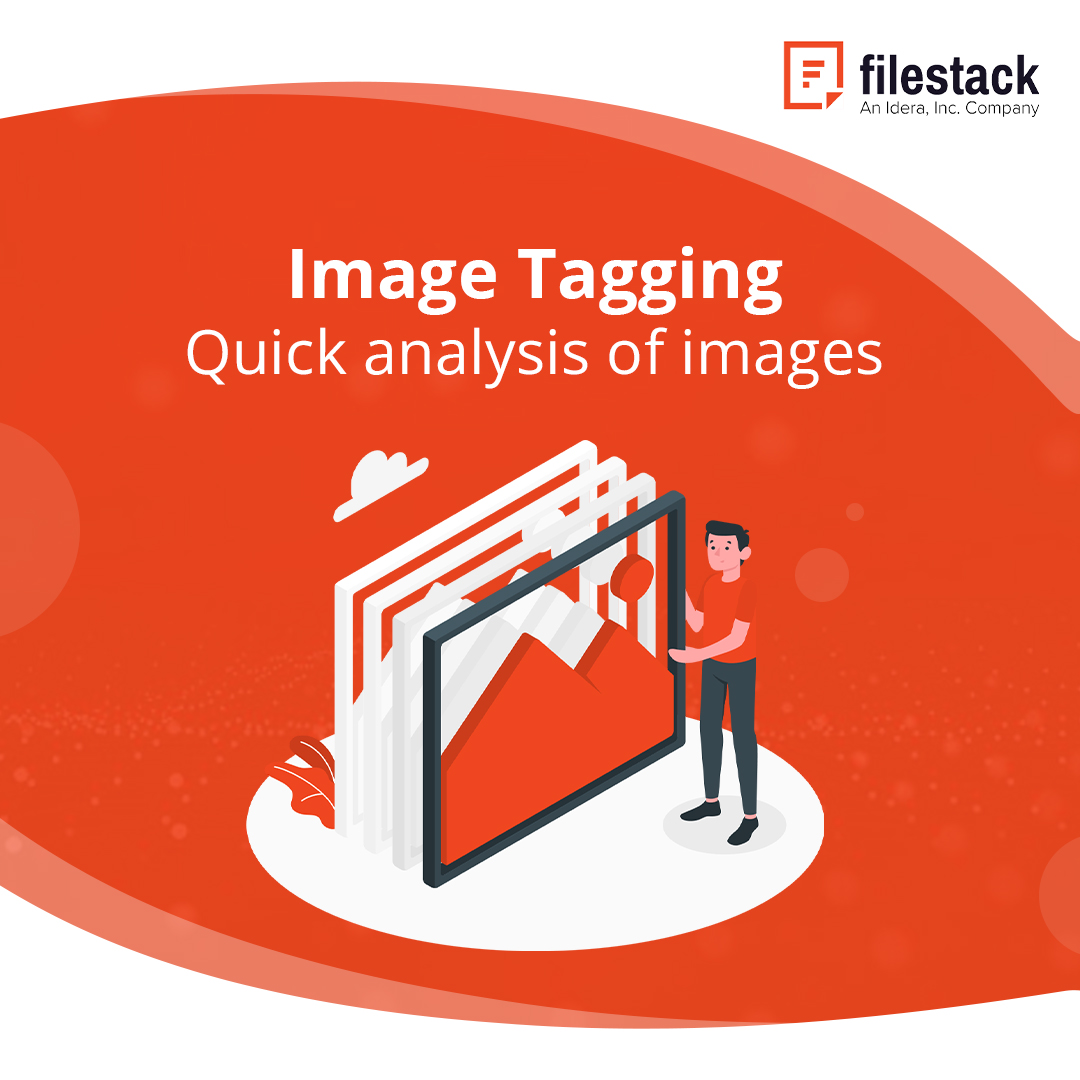 filestack
An Idera, Inc. Company

Image Tagging
Quick analysis of images